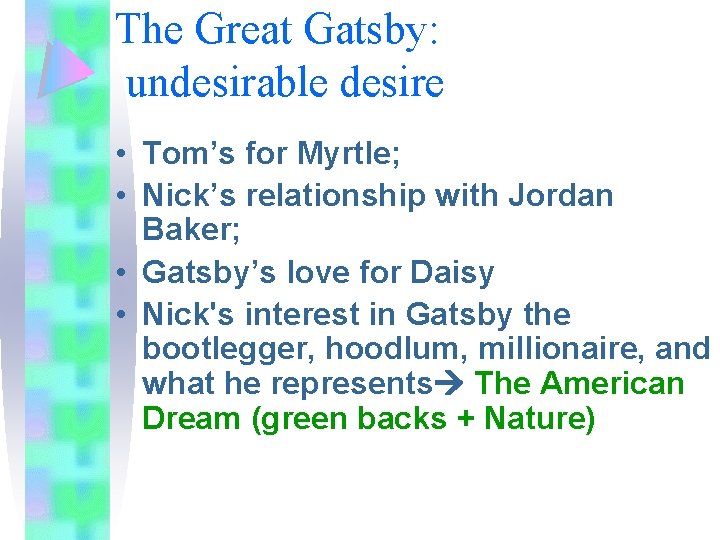 The Great Gatsby: undesirable desire

• Tom’s for Myrtle;
• Nick’s relationship with Jordan Baker;
• Gatsby’s love for Daisy
• Nick's interest in Gatsby the bootlegger, hoodlum, millionaire, and what he represents→ The American Dream (green backs + Nature)